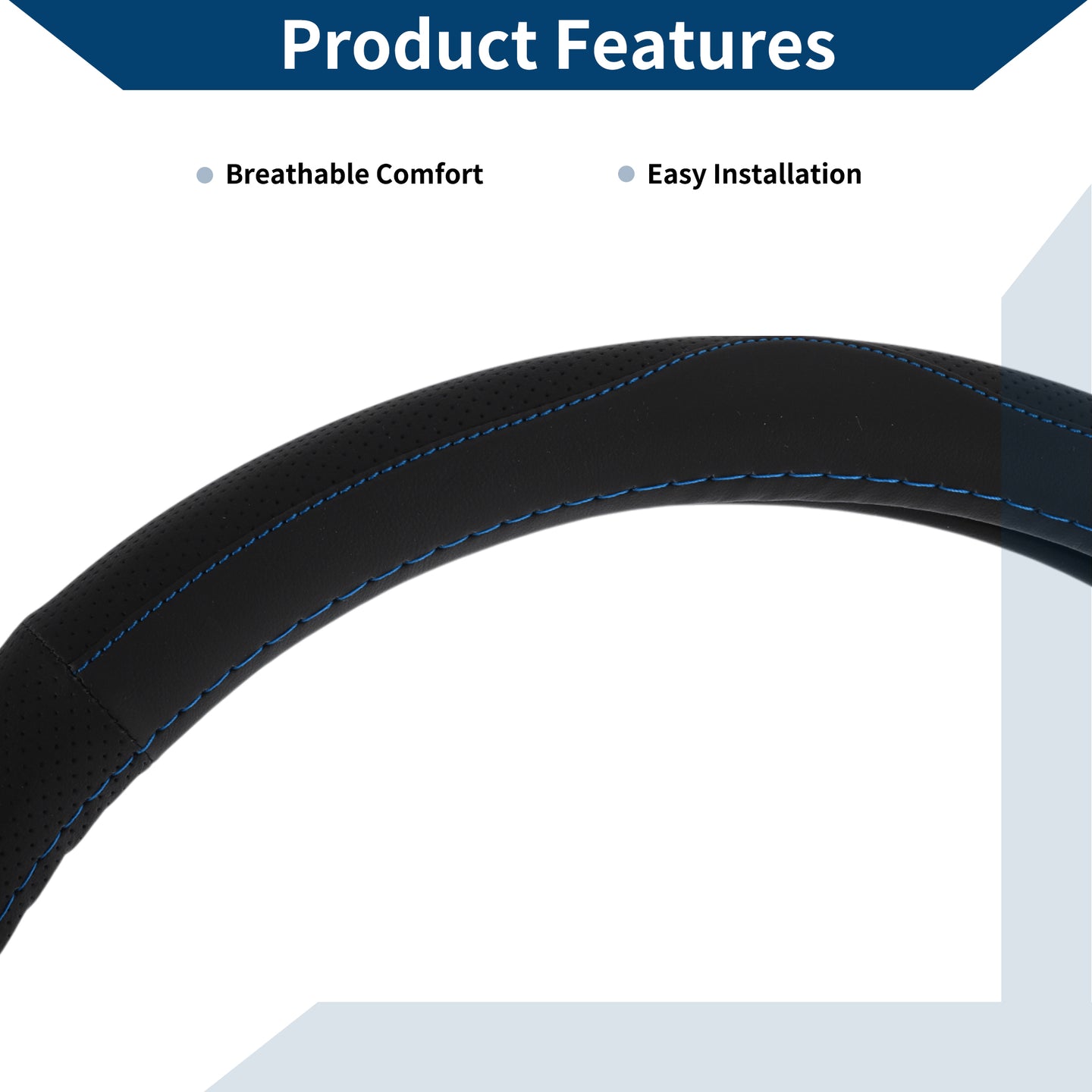 Product Features

Breathable Comfort

Easy Installation